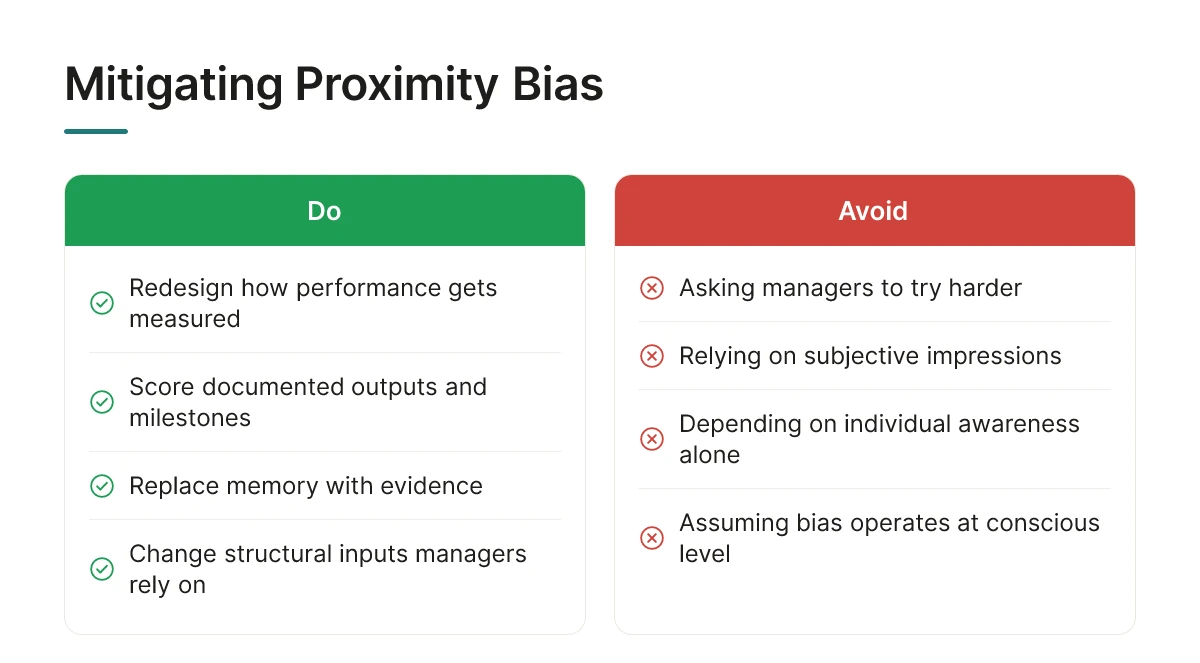 Mitigating Proximity Bias

Do

Redesign how performance gets measured

Score documented outputs and milestones

Replace memory with evidence

Change structural inputs managers rely on

Avoid

Asking managers to try harder

Relying on subjective impressions

Depending on individual awareness alone

Assuming bias operates at conscious level